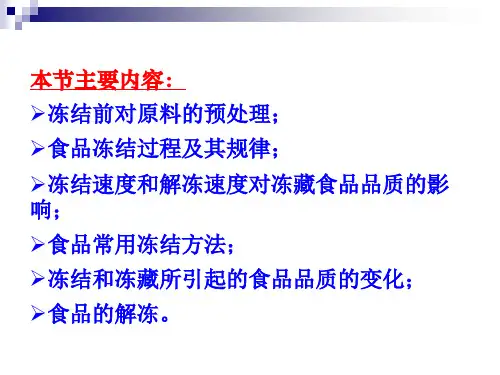 本节主要内容：

➢冻结前对原料的预处理；

➢食品冻结过程及其规律；

➢冻结速度和解冻速度对冻藏食品品质的影响；

➢食品常用冻结方法；

➢冻结和冻藏所引起的食品品质的变化；

➢食品的解冻。